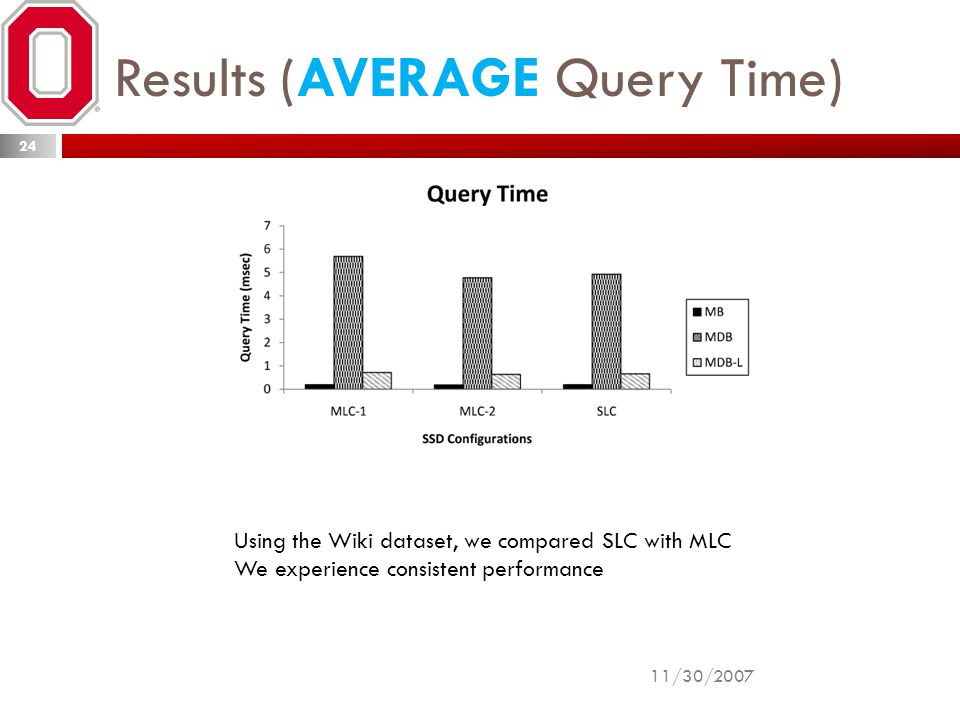 Results (AVERAGE Query Time)

24

Query Time

Query Time (msec)

7
6
5
4
3
2
1
0

MLC-1
MLC-2
SLC

SSD Configurations

MB
MDB
MDB-L

Using the Wiki dataset, we compared SLC with MLC
We experience consistent performance

11/30/2007